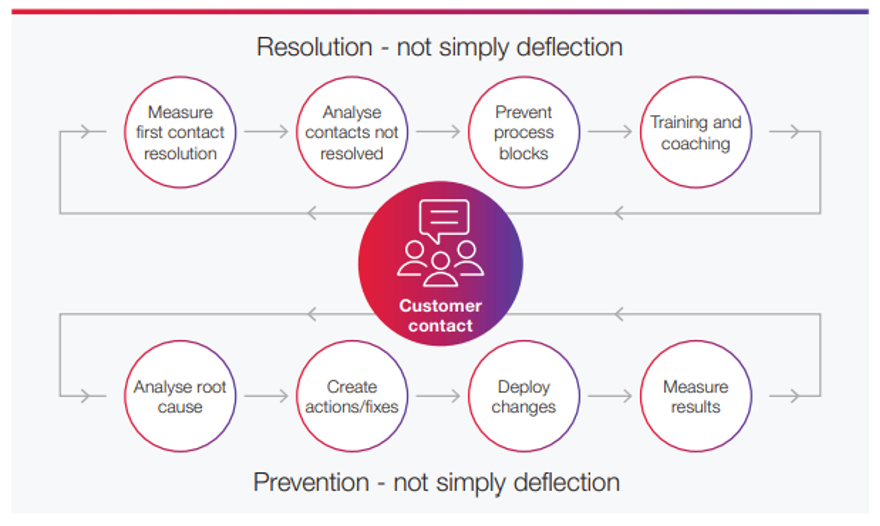 Resolution - not simply deflection

Measure first contact resolution

Analyse contacts not resolved

Prevent process blocks

Training and coaching

Customer contact

Analyse root cause

Create actions/fixes

Deploy changes

Measure results

Prevention - not simply deflection